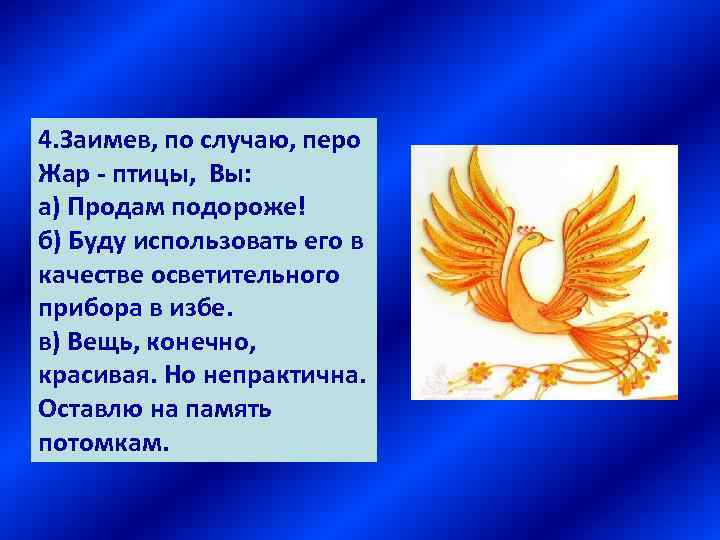 4.Заимев, по случаю, перо Жар - птицы, Вы:
а) Продам подороже!
б) Буду использовать его в качестве осветительного прибора в избе.
в) Вещь, конечно, красивая. Но непрактична. Оставлю на память потомкам.